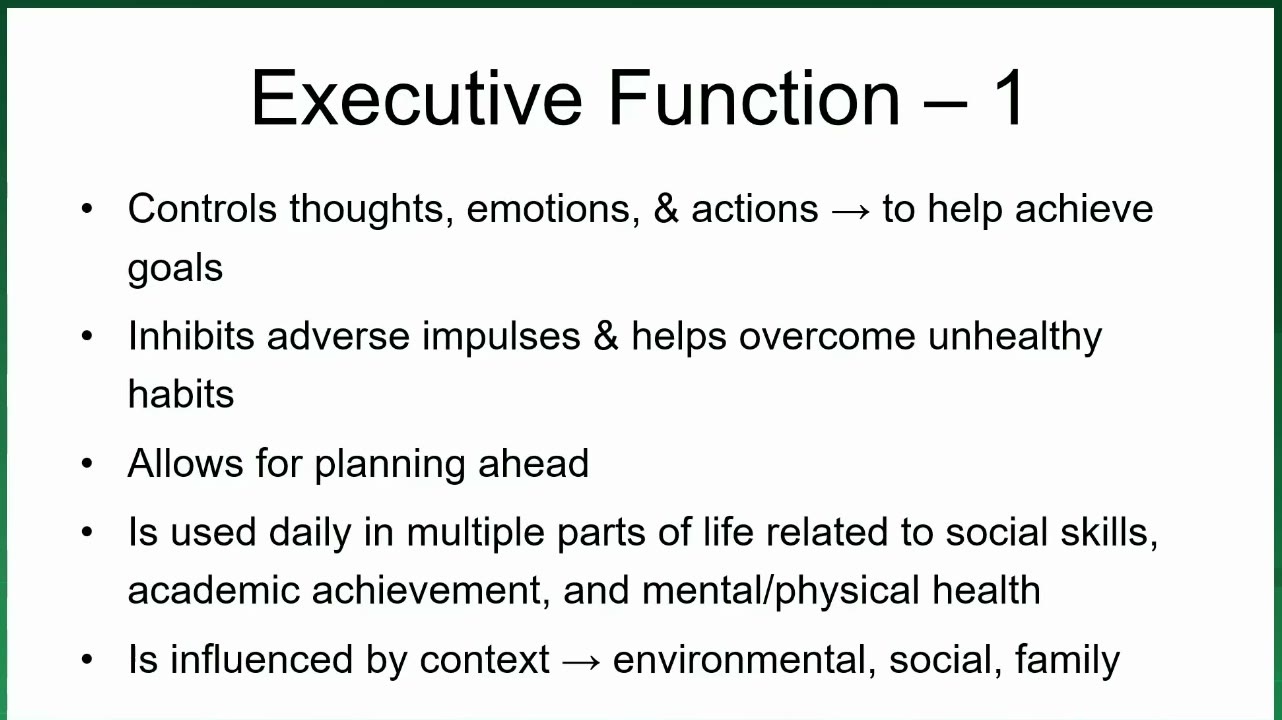 Executive Function – 1

• Controls thoughts, emotions, & actions → to help achieve goals

• Inhibits adverse impulses & helps overcome unhealthy habits

• Allows for planning ahead

• Is used daily in multiple parts of life related to social skills, academic achievement, and mental/physical health

• Is influenced by context → environmental, social, family